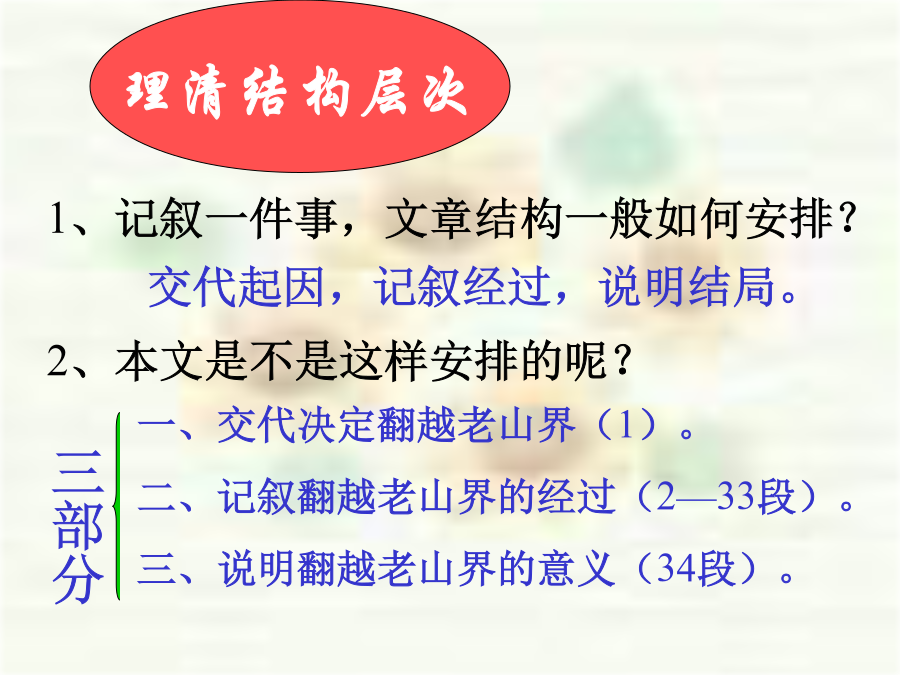 理清结构层次

1、记叙一件事，文章结构一般如何安排？

交代起因，记叙经过，说明结局。

2、本文是不是这样安排的呢？

三部分

一、交代决定翻越老山界（1）。

二、记叙翻越老山界的经过（2—33段）。

三、说明翻越老山界的意义（34段）。